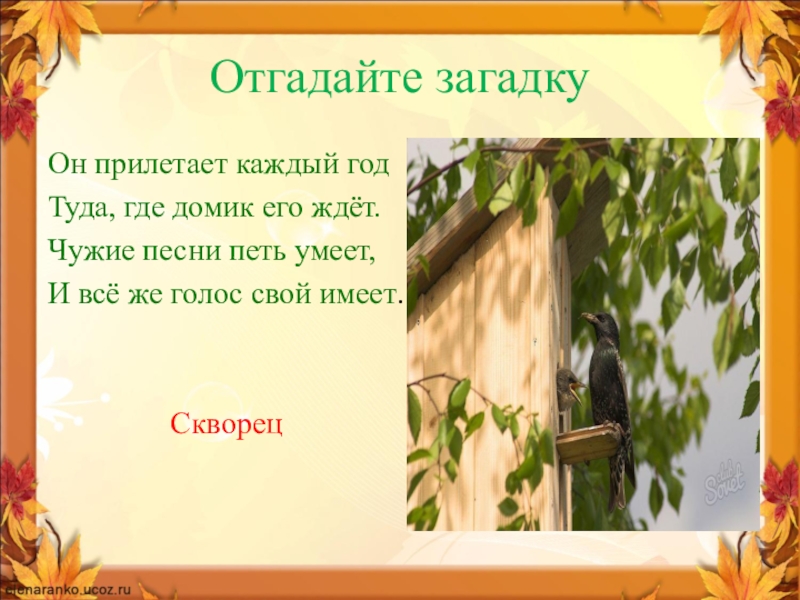 Отгадайте загадку

Он прилетает каждый год
Туда, где домик его ждёт.
Чужие песни петь умеет,
И всё же голос свой имеет.

Скворец

Sovet

elenaranko.ucoz.ru